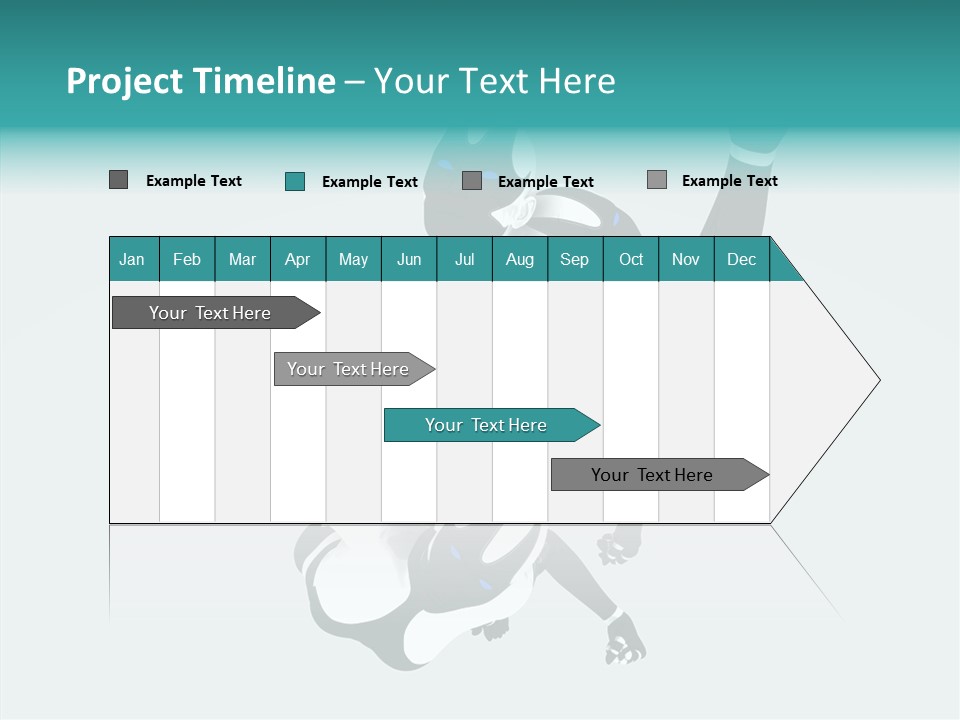 Project Timeline – Your Text Here

Example Text Example Text Example Text Example Text

| Jan | Feb | Mar | Apr | May | Jun | Jul | Aug | Sep | Oct | Nov | Dec |
|---|---|---|---|---|---|---|---|---|---|---|---|

Your Text Here

Your Text Here

Your Text Here

Your Text Here